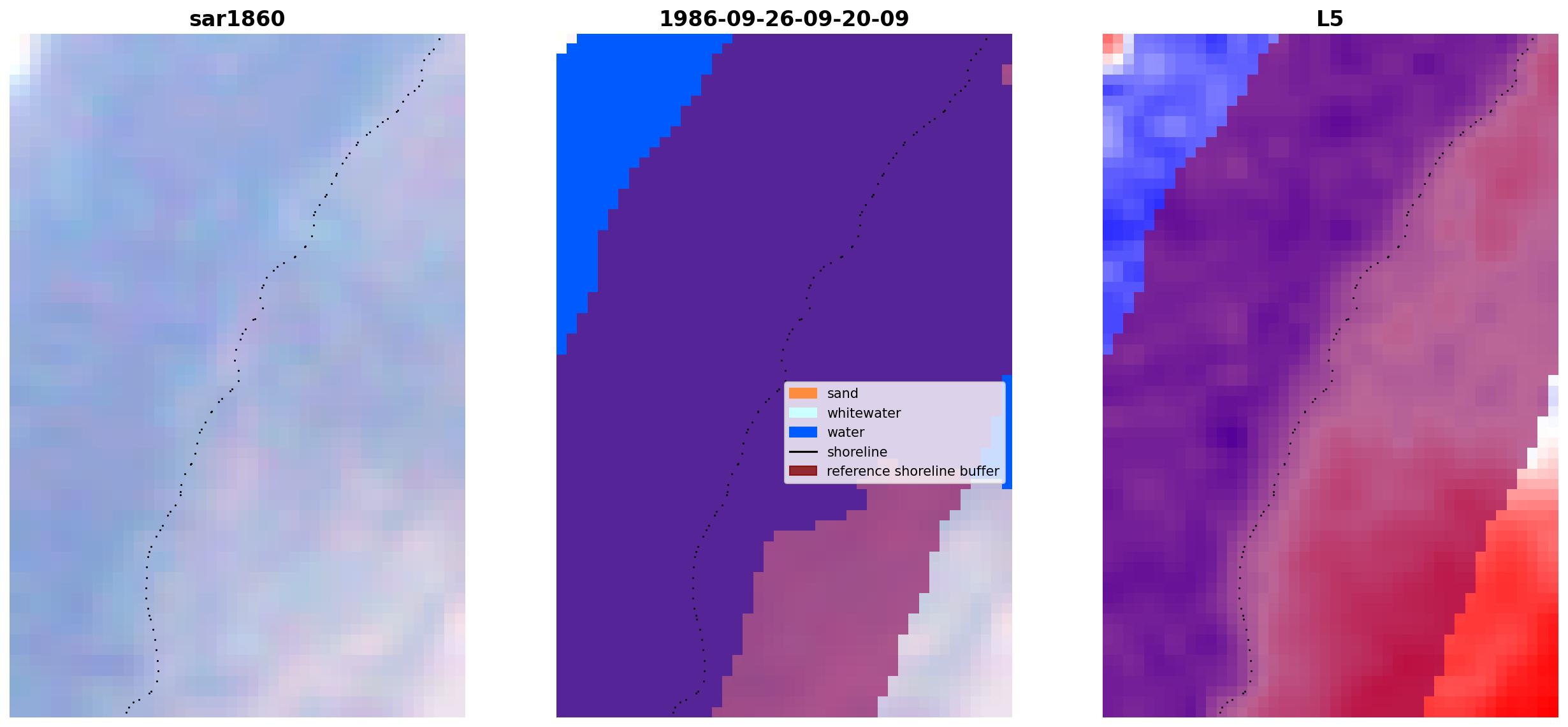 sar1860

1986-09-26-09-20-09

sand
whitewater
water
shoreline
reference shoreline buffer

L5